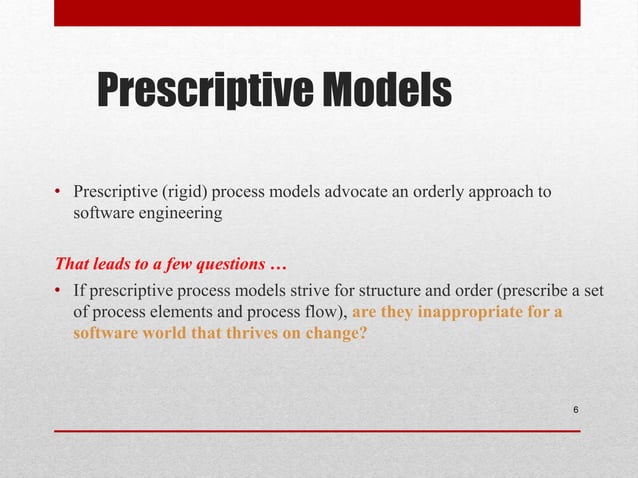 Prescriptive Models

• Prescriptive (rigid) process models advocate an orderly approach to software engineering

That leads to a few questions …

• If prescriptive process models strive for structure and order (prescribe a set of process elements and process flow), are they inappropriate for a software world that thrives on change?

6